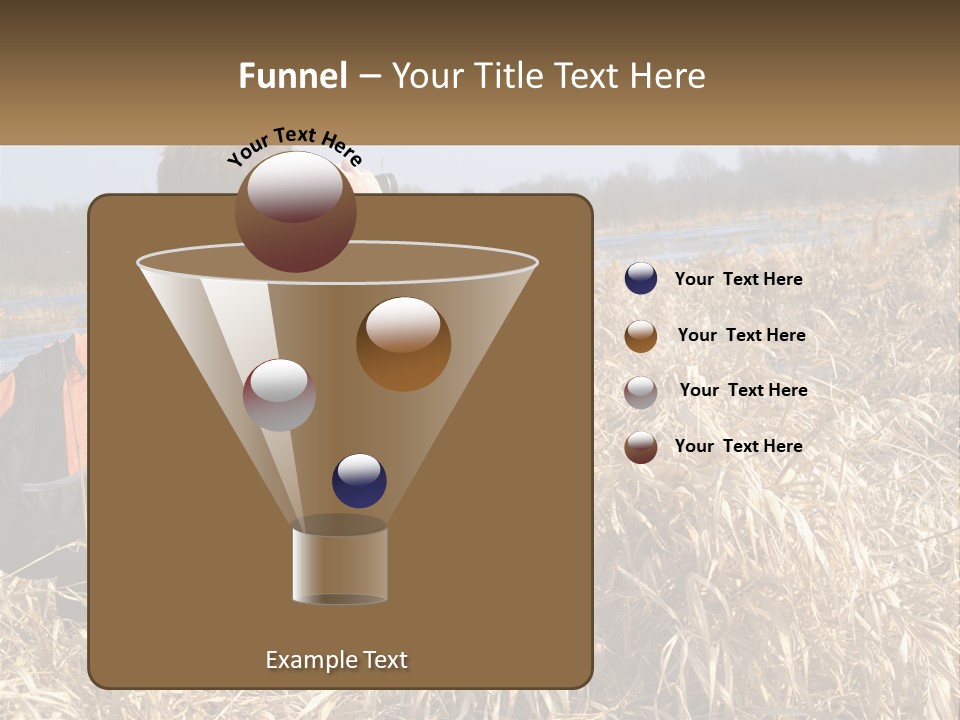 Funnel – Your Title Text Here

Your Text Here

Your Text Here

Your Text Here

Your Text Here

Your Text Here

Example Text